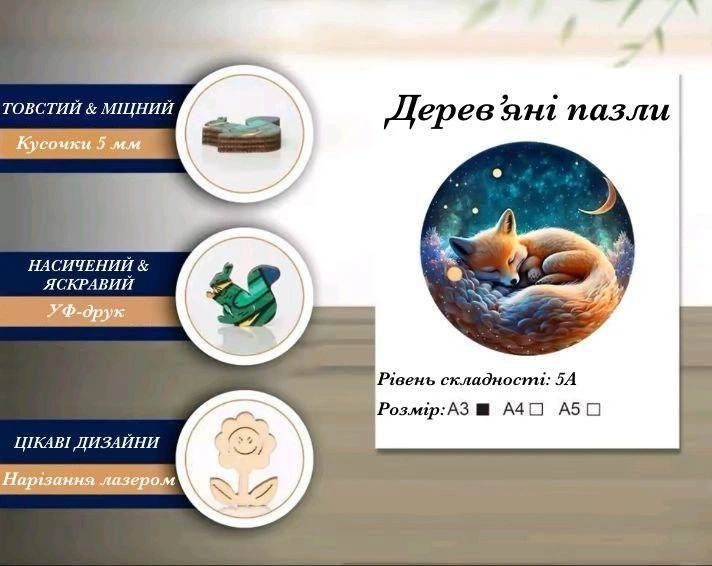 ТОВСТИЙ & МІЦНИЙ

Кусочки 5 мм

НАСИЧЕНИЙ & ЯСКРАВИЙ

УФ-друк

ЦІКАВІ ДИЗАЙНИ

Нарізання лазером

Дерев'яні пазли

Рівень складності: 5А

Розмір: А3 ■ А4 □ А5 □